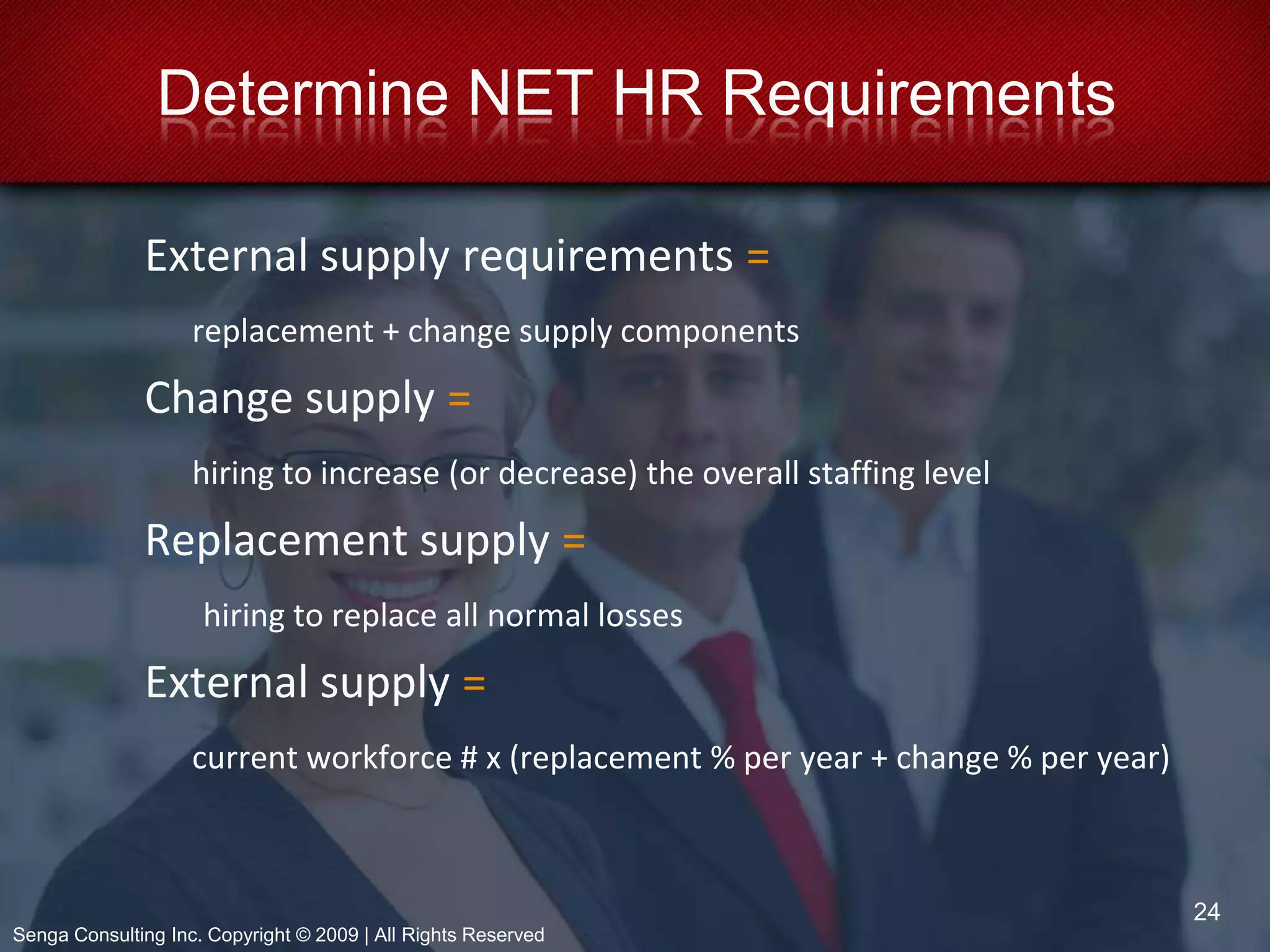 Determine NET HR Requirements

External supply requirements =

replacement + change supply components

Change supply =

hiring to increase (or decrease) the overall staffing level

Replacement supply =

hiring to replace all normal losses

External supply =

current workforce # x (replacement % per year + change % per year)

24

Senga Consulting Inc. Copyright © 2009 | All Rights Reserved